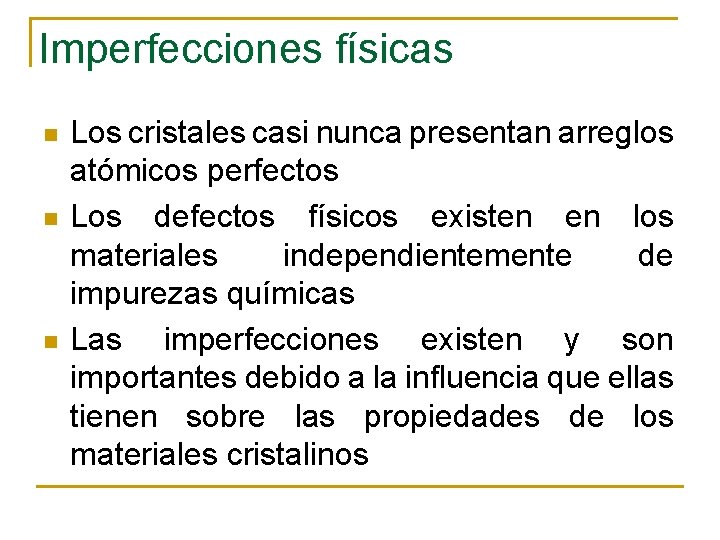 Imperfecciones físicas

• Los cristales casi nunca presentan arreglos atómicos perfectos
• Los defectos físicos existen en los materiales independientemente de impurezas químicas
• Las imperfecciones existen y son importantes debido a la influencia que ellas tienen sobre las propiedades de los materiales cristalinos